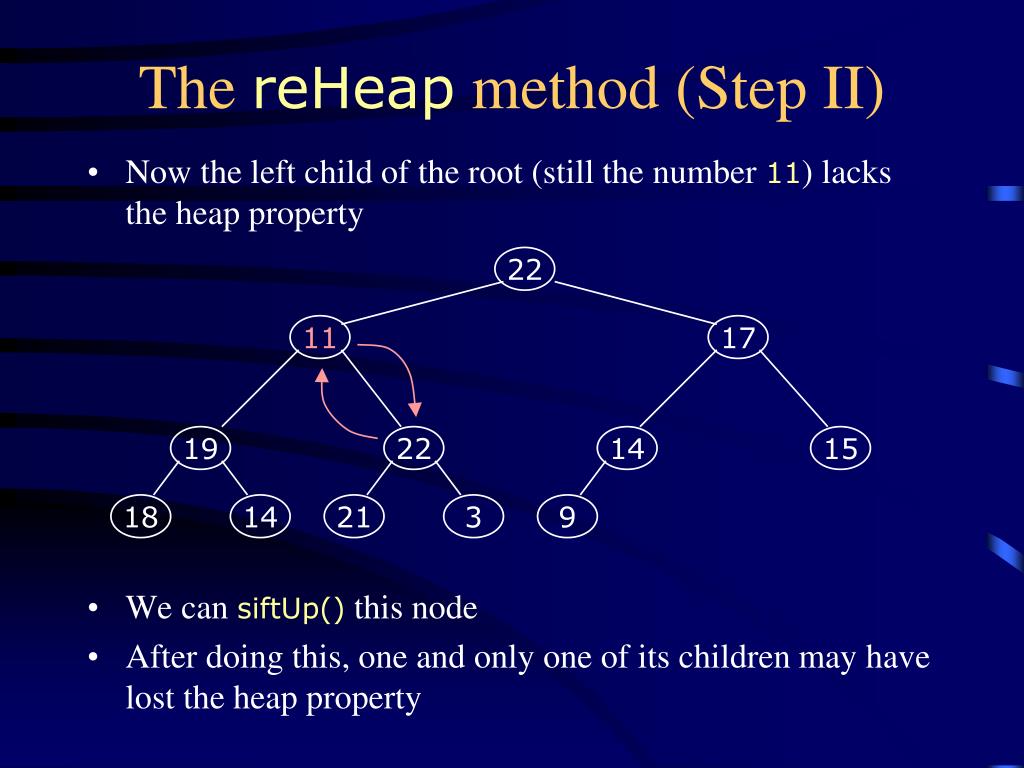 The reHeap method (Step II)

• Now the left child of the root (still the number 11) lacks the heap property

22
11
17
19
22
14
15
18
14
21
3
9

• We can siftUp() this node
• After doing this, one and only one of its children may have lost the heap property